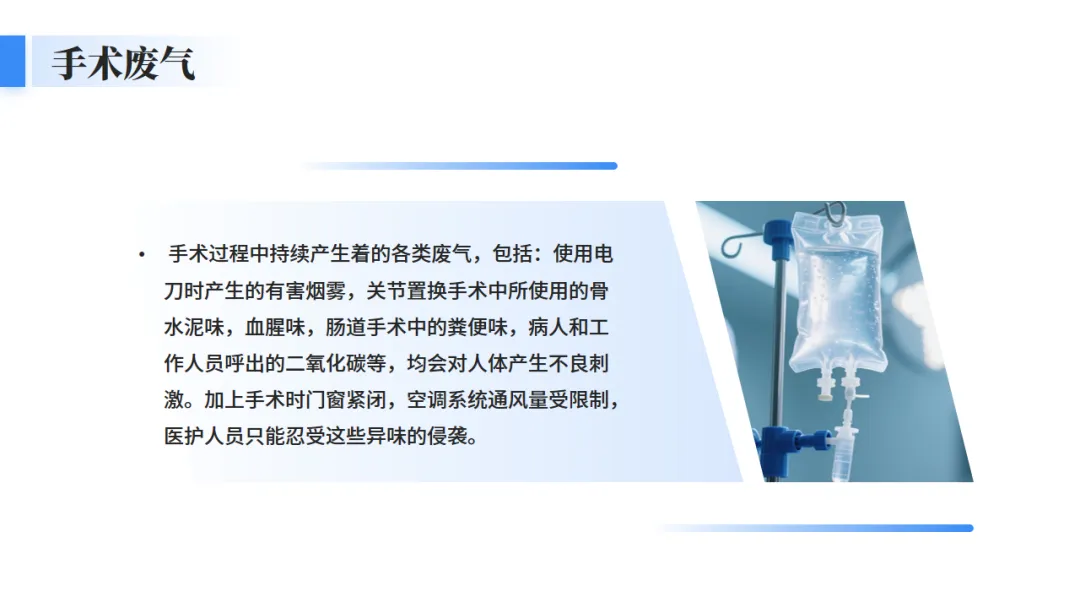 手术废气

• 手术过程中持续产生着的各类废气，包括：使用电刀时产生的有害烟雾，关节置换手术中所使用的骨水泥味，血腥味，肠道手术中的粪便味，病人和工作人员呼出的二氧化碳等，均会对人体产生不良刺激。加上手术时门窗紧闭，空调系统通风量受限制，医护人员只能忍受这些异味的侵袭。